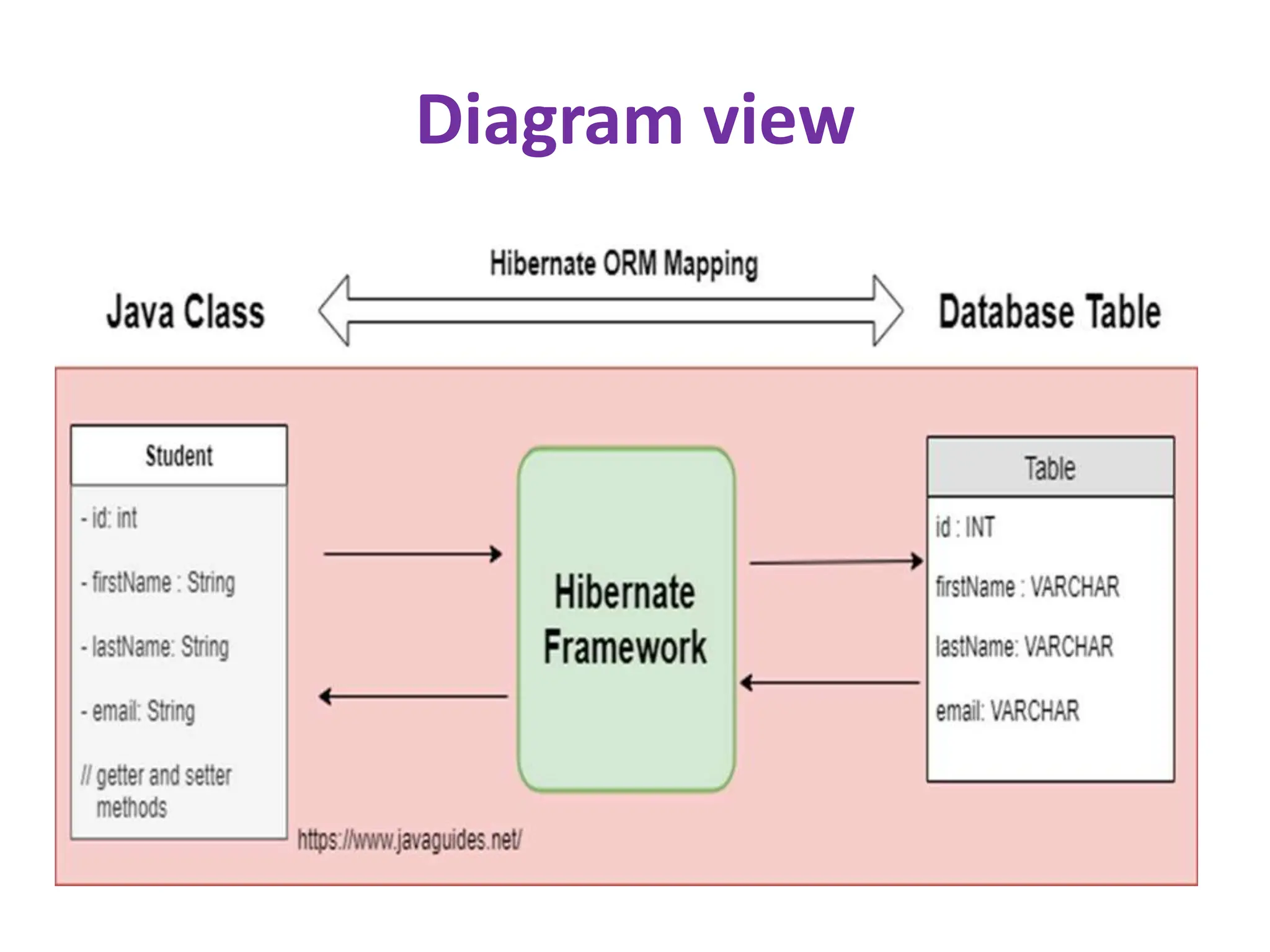 Diagram view

Hibernate ORM Mapping

Java Class

Database Table

Student

- id: int

- firstName : String

- lastName: String

- email: String

// getter and setter methods

Hibernate Framework

Table

id : INT

firstName : VARCHAR

lastName: VARCHAR

email: VARCHAR

https://www.javaguides.net/